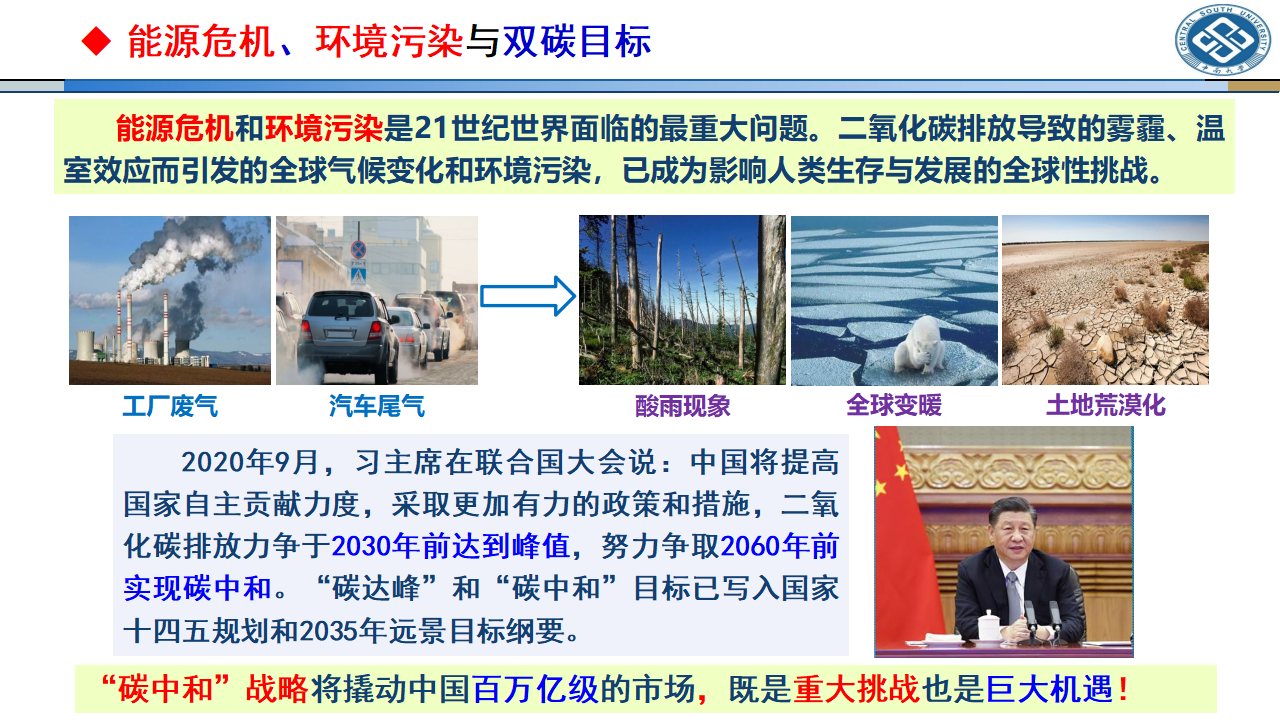 ◆ 能源危机、环境污染与双碳目标

CENTRAL SOUTH UNIVERSITY
中南大学

能源危机和环境污染是21世纪世界面临的最重大问题。二氧化碳排放导致的雾霾、温室效应而引发的全球气候变化和环境污染，已成为影响人类生存与发展的全球性挑战。

工厂废气　汽车尾气　酸雨现象　全球变暖　土地荒漠化

2020年9月，习主席在联合国大会说：中国将提高国家自主贡献力度，采取更加有力的政策和措施，二氧化碳排放力争于2030年前达到峰值，努力争取2060年前实现碳中和。“碳达峰”和“碳中和”目标已写入国家十四五规划和2035年远景目标纲要。

“碳中和”战略将撬动中国百万亿级的市场，既是重大挑战也是巨大机遇！